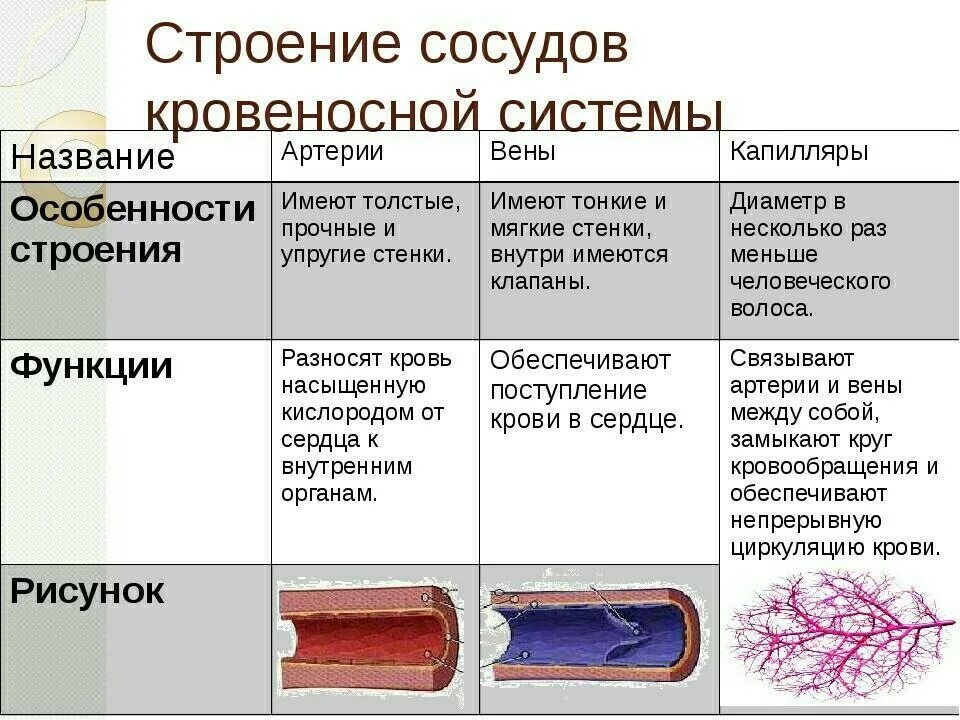 Строение сосудов кровеносной системы

| Название | Артерии | Вены | Капилляры |
|---|---|---|---|
| Особенности строения | Имеют толстые, прочные и упругие стенки. | Имеют тонкие и мягкие стенки, внутри имеются клапаны. | Диаметр в несколько раз меньше человеческого волоса. |
| Функции | Разносят кровь насыщенную кислородом от сердца к внутренним органам. | Обеспечивают поступление крови в сердце. | Связывают артерии и вены между собой, замыкают круг кровообращения и обеспечивают непрерывную циркуляцию крови. |
| Рисунок | | | |